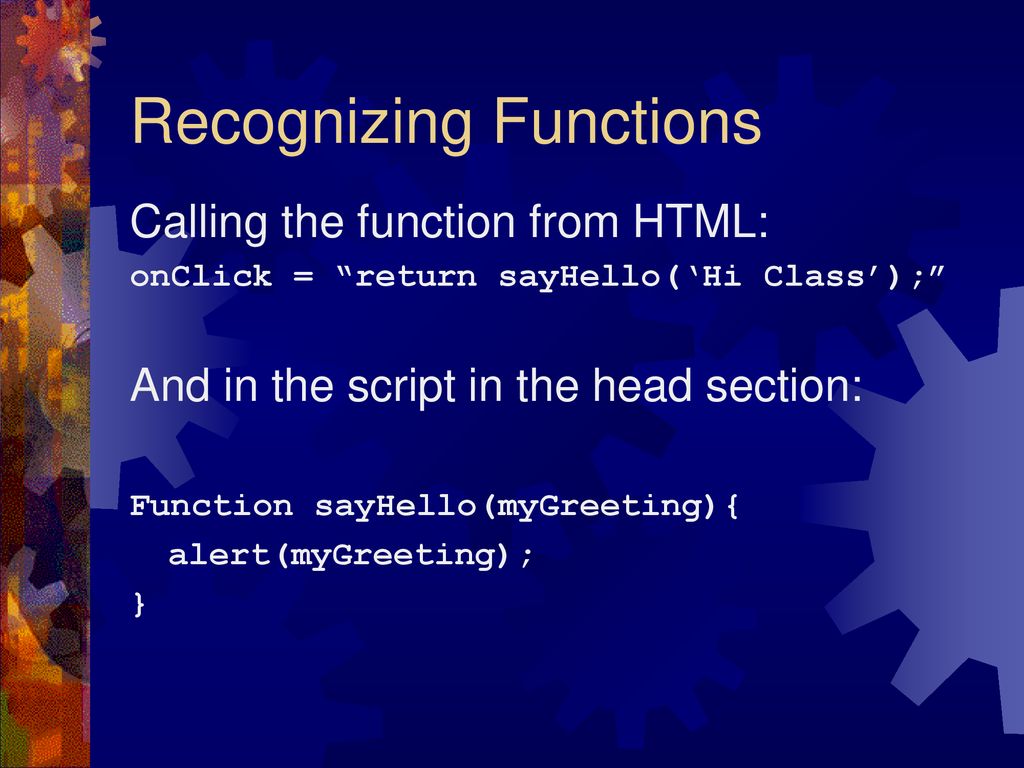 Recognizing Functions

Calling the function from HTML:

onClick = “return sayHello(‘Hi Class’);”

And in the script in the head section:

Function sayHello(myGreeting){
 alert(myGreeting);
}